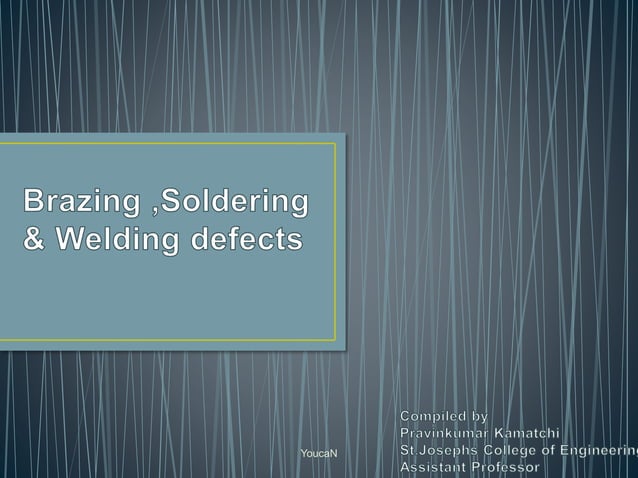 Brazing ,Soldering & Welding defects

YoucaN

Compiled by
Pravinkumar Kamatchi
St.Josephs College of Engineering
Assistant Professor